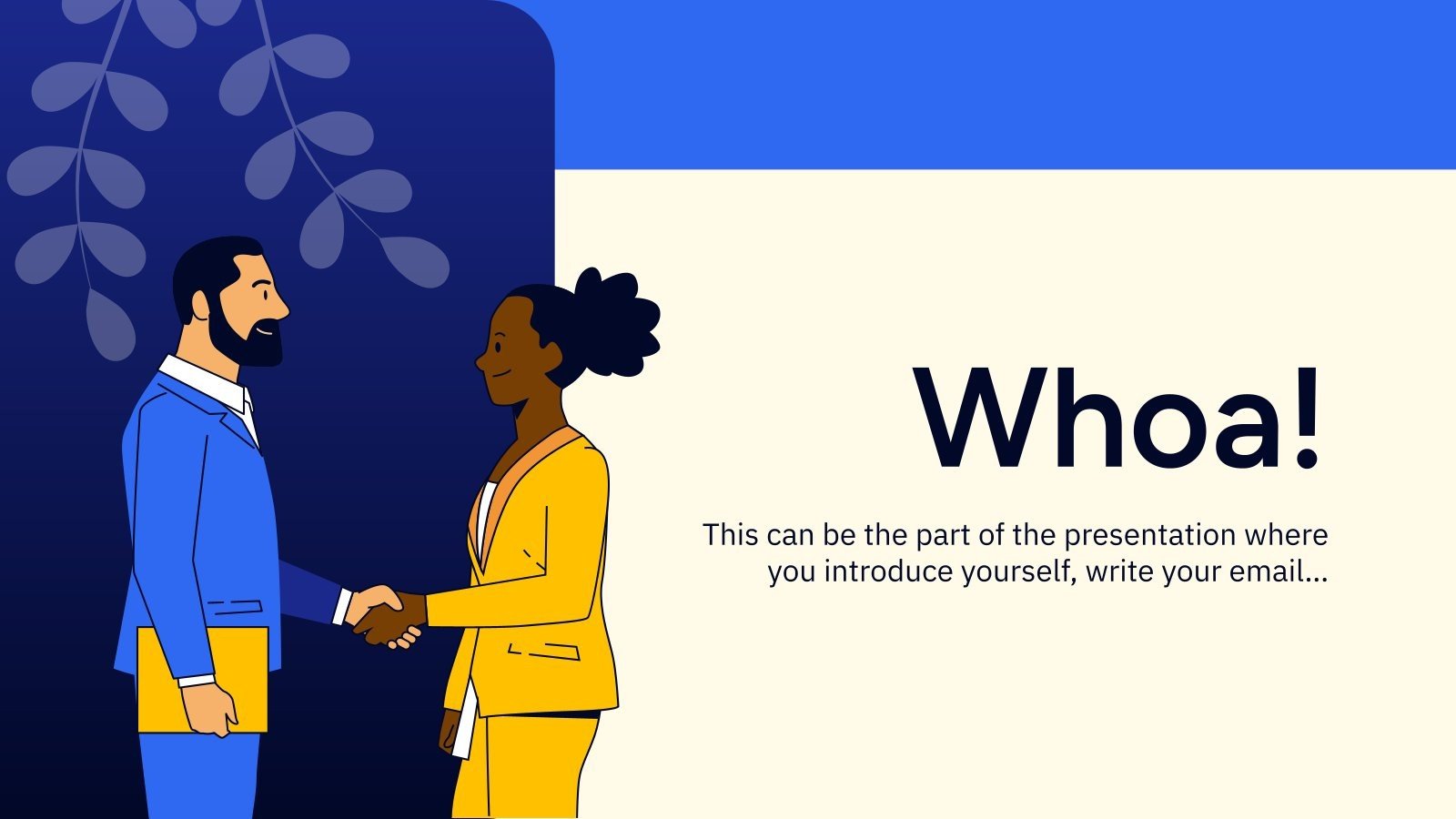 Whoa!

This can be the part of the presentation where you introduce yourself, write your email...